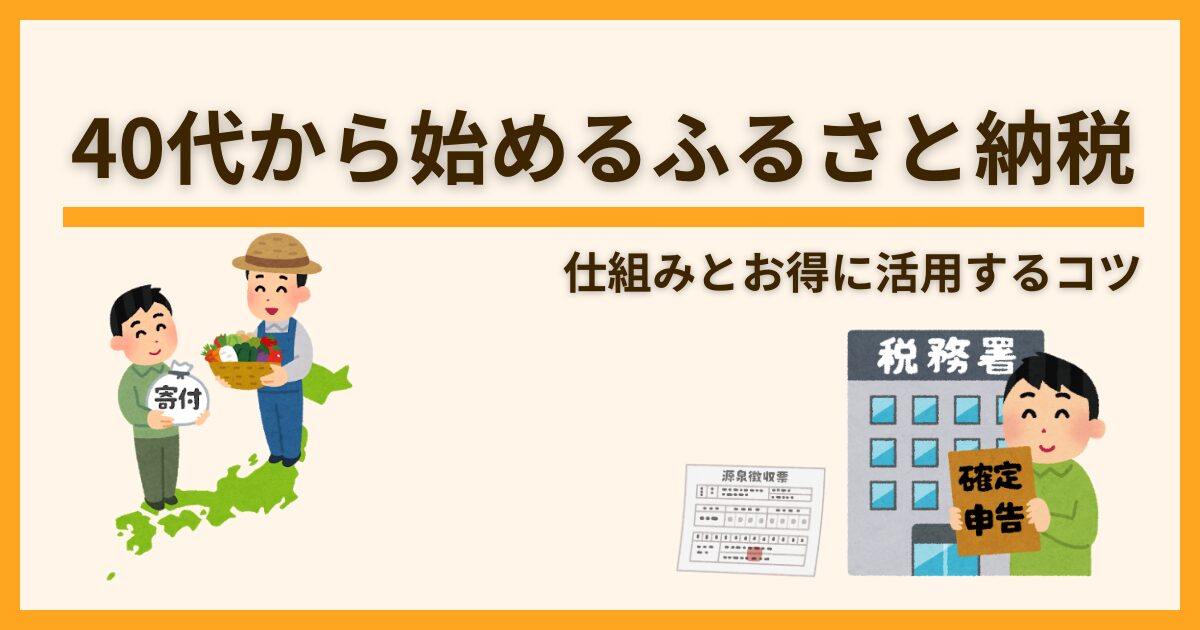 40代から始めるふるさと納税

仕組みとお得に活用するコツ

寄付

税務署

源泉徴収票

確定申告